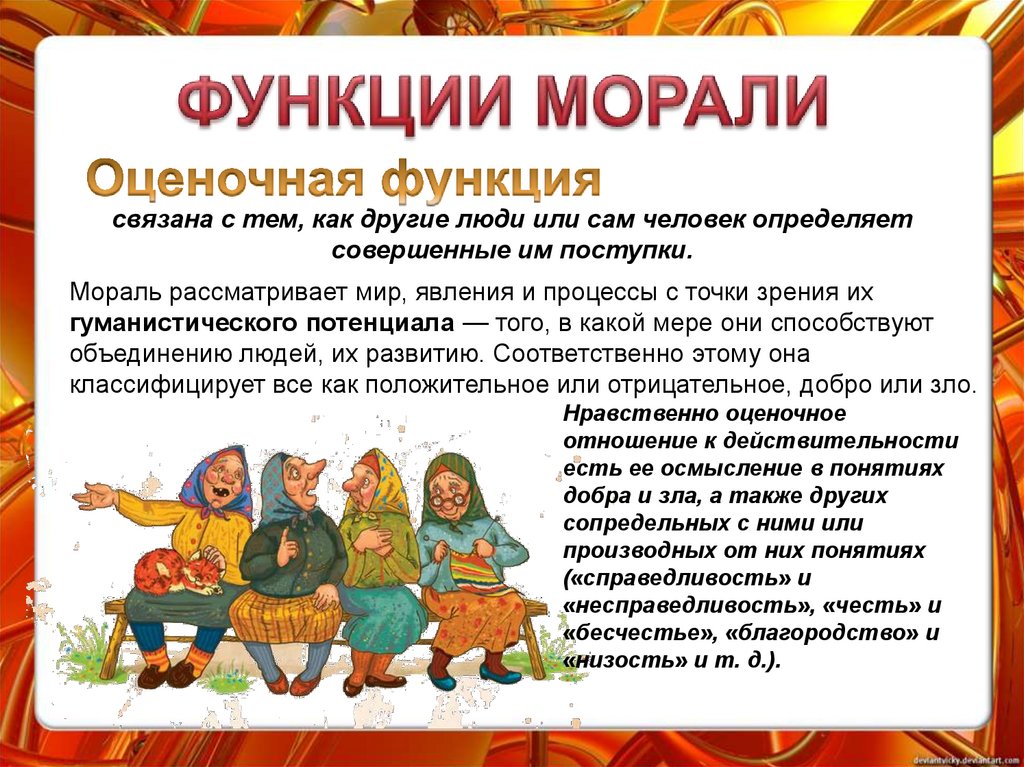 ФУНКЦИИ МОРАЛИ

Оценочная функция

связана с тем, как другие люди или сам человек определяет совершенные им поступки.

Мораль рассматривает мир, явления и процессы с точки зрения их гуманистического потенциала — того, в какой мере они способствуют объединению людей, их развитию. Соответственно этому она классифицирует все как положительное или отрицательное, добро или зло.

Нравственно оценочное отношение к действительности есть ее осмысление в понятиях добра и зла, а также других сопредельных с ними или производных от них понятиях («справедливость» и «несправедливость», «честь» и «бесчестье», «благородство» и «низость» и т. д.).

deviantvicky.deviantart.com